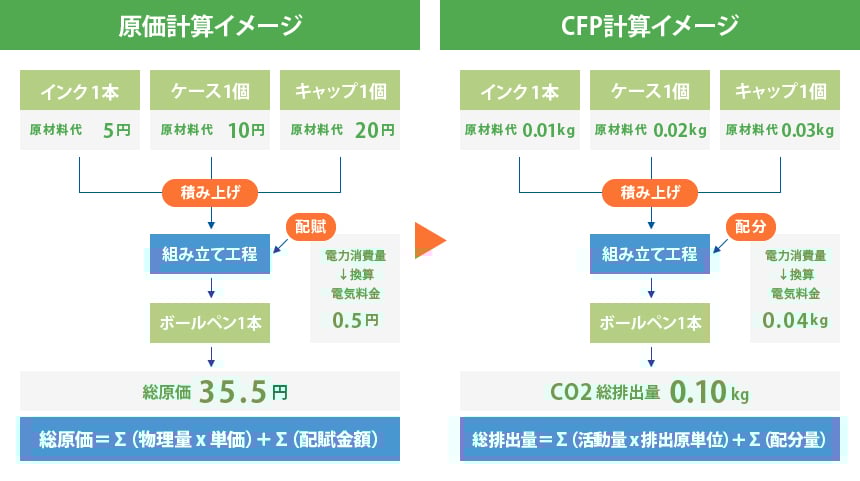 原価計算イメージ

インク1本
原材料代 5円

ケース1個
原材料代 10円

キャップ1個
原材料代 20円

積み上げ

配賦

組み立て工程

電力消費量
↓換算
電気料金
0.5円

ボールペン1本

総原価 35.5円

総原価＝Σ（物理量 x 単価）＋Σ（配賦金額）

CFP計算イメージ

インク1本
原材料代 0.01kg

ケース1個
原材料代 0.02kg

キャップ1個
原材料代 0.03kg

積み上げ

配分

組み立て工程

電力消費量
↓換算
電気料金
0.04kg

ボールペン1本

CO2 総排出量 0.10kg

総排出量＝Σ（活動量 x 排出原単位）＋Σ（配分量）